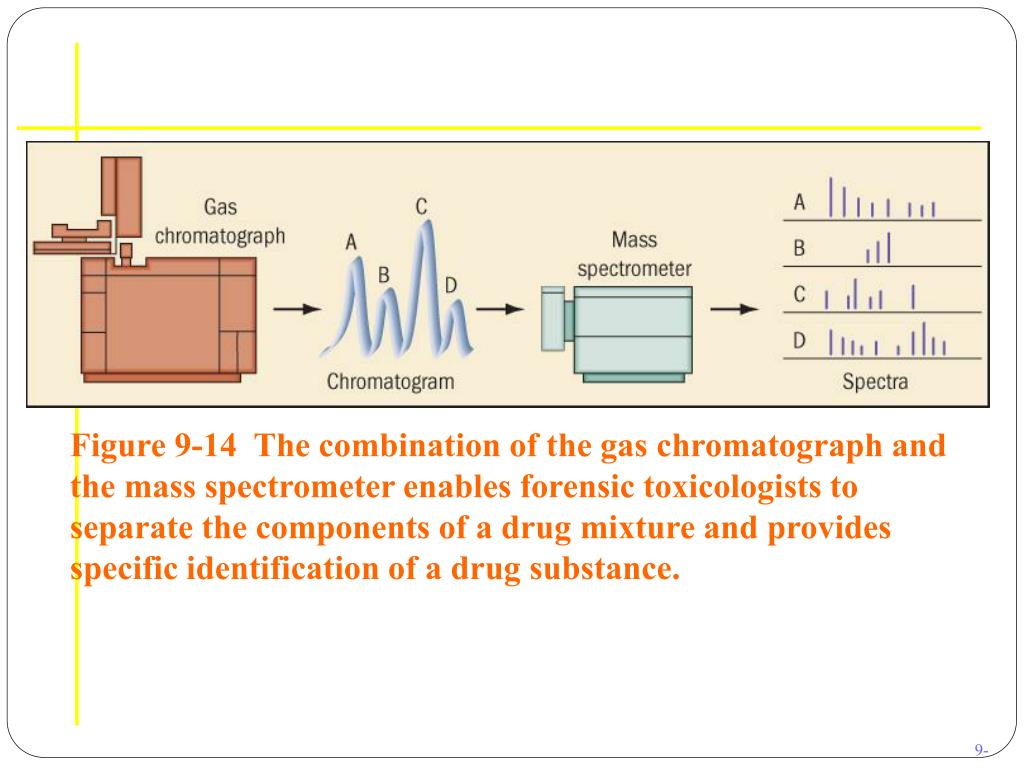 Gas chromatograph

A B C D

Chromatogram

Mass spectrometer

A
B
C
D

Spectra

Figure 9-14 The combination of the gas chromatograph and the mass spectrometer enables forensic toxicologists to separate the components of a drug mixture and provides specific identification of a drug substance.

9-